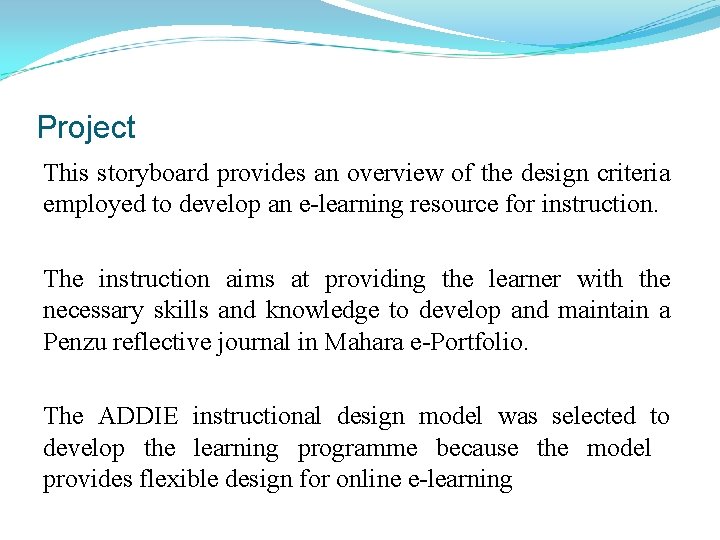 Project

This storyboard provides an overview of the design criteria employed to develop an e-learning resource for instruction.

The instruction aims at providing the learner with the necessary skills and knowledge to develop and maintain a Penzu reflective journal in Mahara e-Portfolio.

The ADDIE instructional design model was selected to develop the learning programme because the model provides flexible design for online e-learning